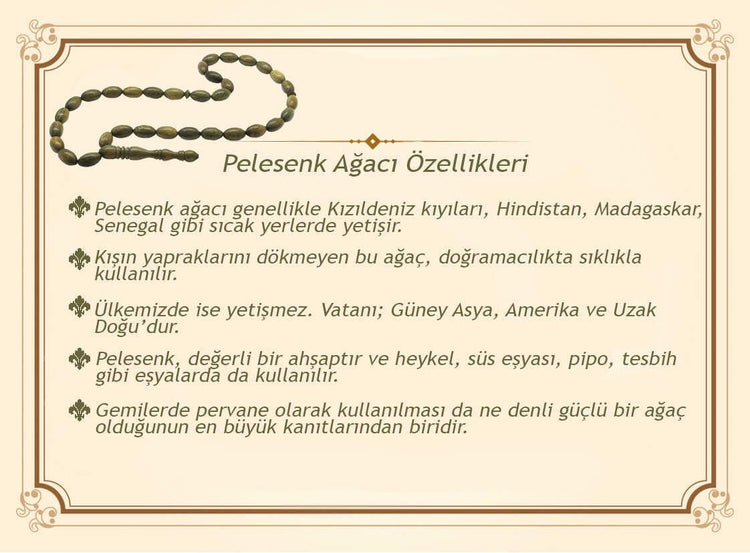 Pelesenk Ağacı Özellikleri

Pelesenk ağacı genellikle Kızıldeniz kıyıları, Hindistan, Madagaskar, Senegal gibi sıcak yerlerde yetişir.

Kışın yapraklarını dökmeyen bu ağaç, doğramacılıkta sıklıkla kullanılır.

Ülkemizde ise yetişmez. Vatanı; Güney Asya, Amerika ve Uzak Doğu'dur.

Pelesenk, değerli bir ahşaptır ve heykel, süs eşyası, pipo, tesbih gibi eşyalarda da kullanılır.

Gemilerde pervane olarak kullanılması da ne denli güçlü bir ağaç olduğunun en büyük kanıtlarından biridir.